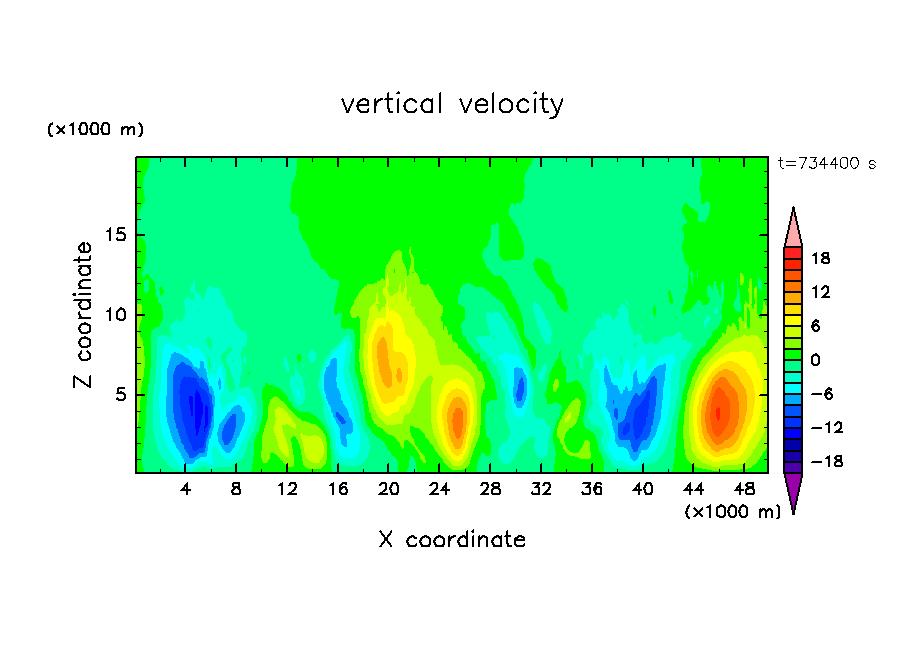 vertical velocity

(×1000 m)

t=734400 s

Z coordinate

15
10
5

4 8 12 16 20 24 28 32 36 40 44 48

(×1000 m)

X coordinate

18
12
6
0
−6
−12
−18